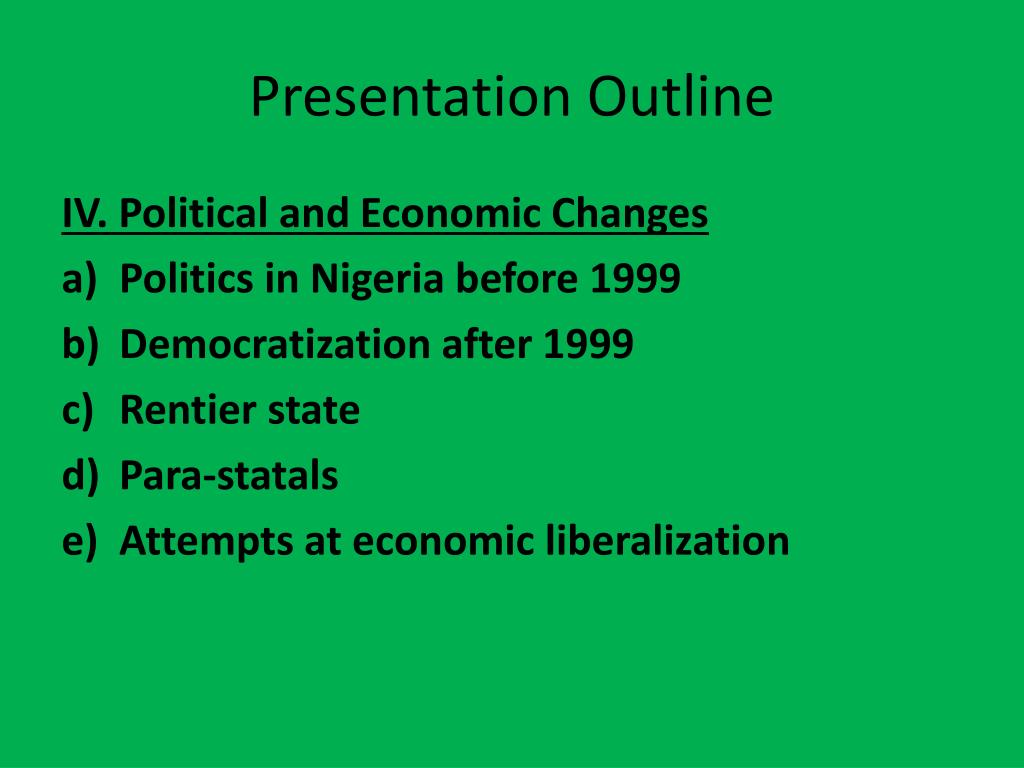 Presentation Outline

IV. Political and Economic Changes
a) Politics in Nigeria before 1999
b) Democratization after 1999
c) Rentier state
d) Para-statals
e) Attempts at economic liberalization